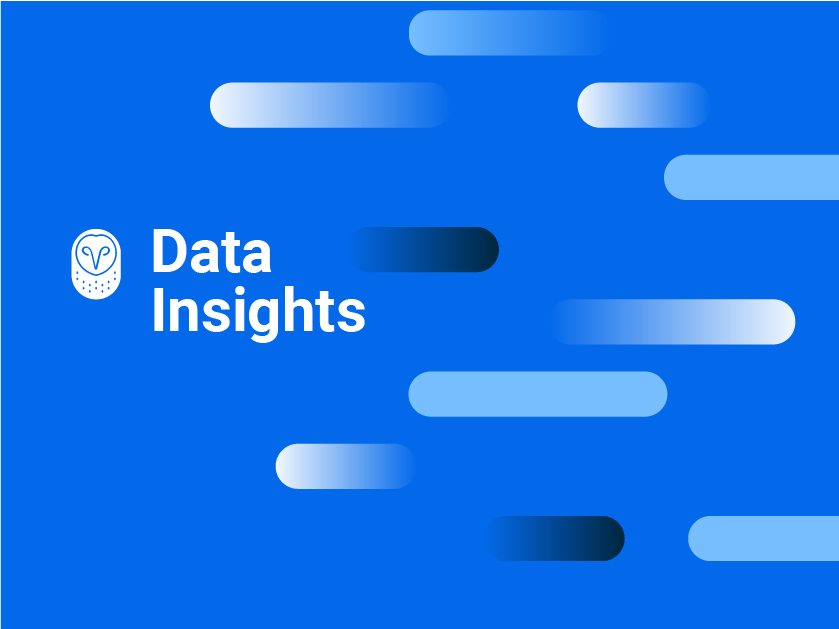 Data Insights